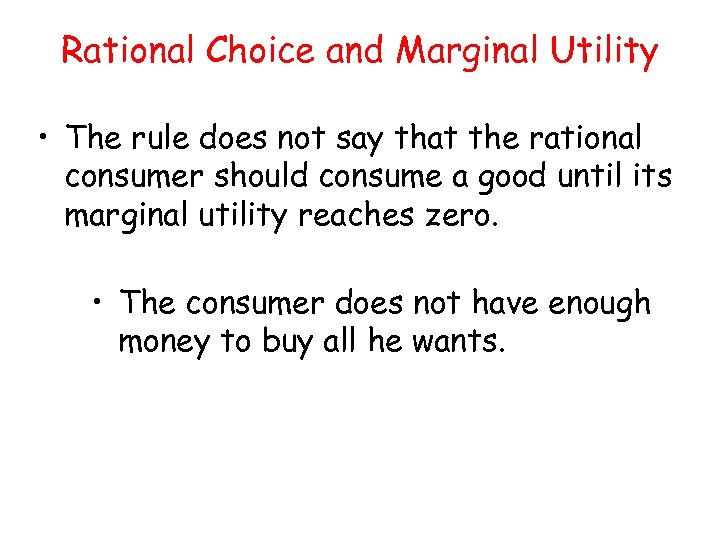 Rational Choice and Marginal Utility

• The rule does not say that the rational consumer should consume a good until its marginal utility reaches zero.

• The consumer does not have enough money to buy all he wants.